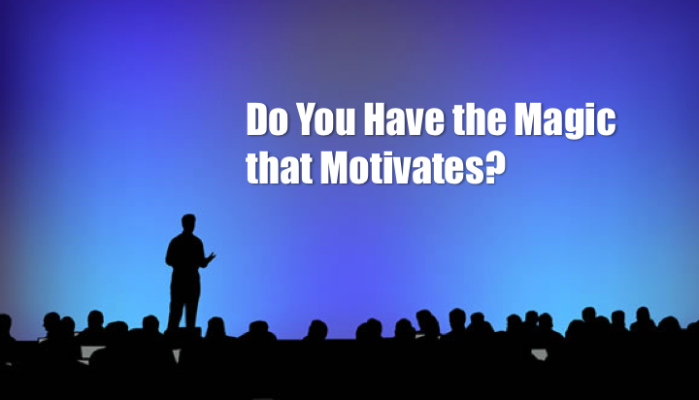 Do You Have the Magic that Motivates?